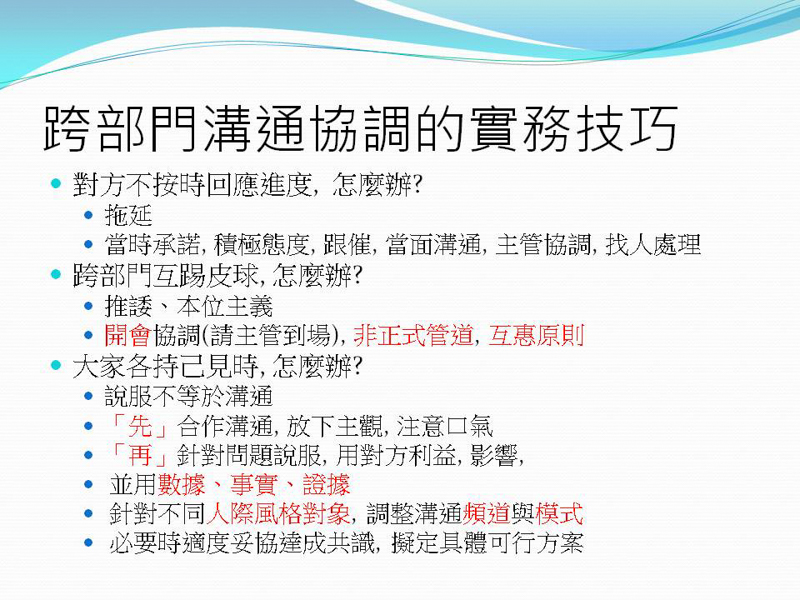 跨部門溝通協調的實務技巧

- 對方不按時回應進度, 怎麼辦?
  - 拖延
  - 當時承諾, 積極態度, 跟催, 當面溝通, 主管協調, 找人處理
- 跨部門互踢皮球, 怎麼辦?
  - 推諉、本位主義
  - 開會協調(請主管到場), 非正式管道, 互惠原則
- 大家各持己見時, 怎麼辦?
  - 說服不等於溝通
  - 「先」合作溝通, 放下主觀, 注意口氣
  - 「再」針對問題說服, 用對方利益, 影響,
  - 並用數據、事實、證據
  - 針對不同人際風格對象, 調整溝通頻道與模式
  - 必要時適度妥協達成共識, 擬定具體可行方案